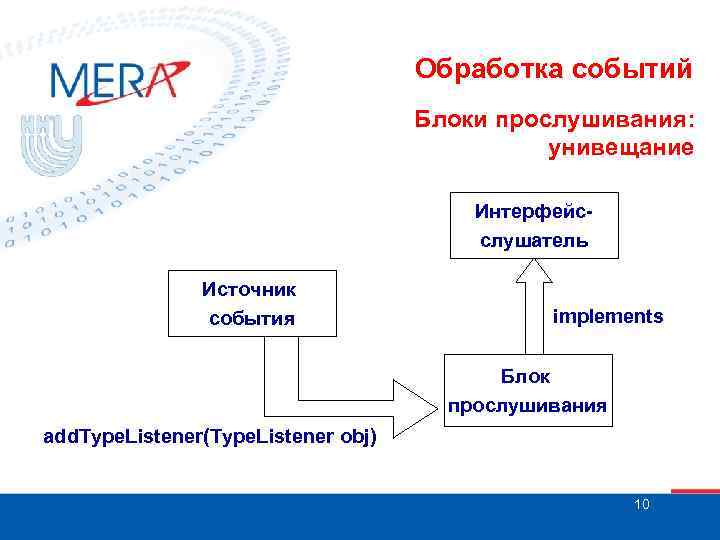 MERA

ННУ

Обработка событий

Блоки прослушивания: унивещание

Интерфейс-слушатель

Источник события

implements

Блок прослушивания

addTypeListener(TypeListener obj)

10